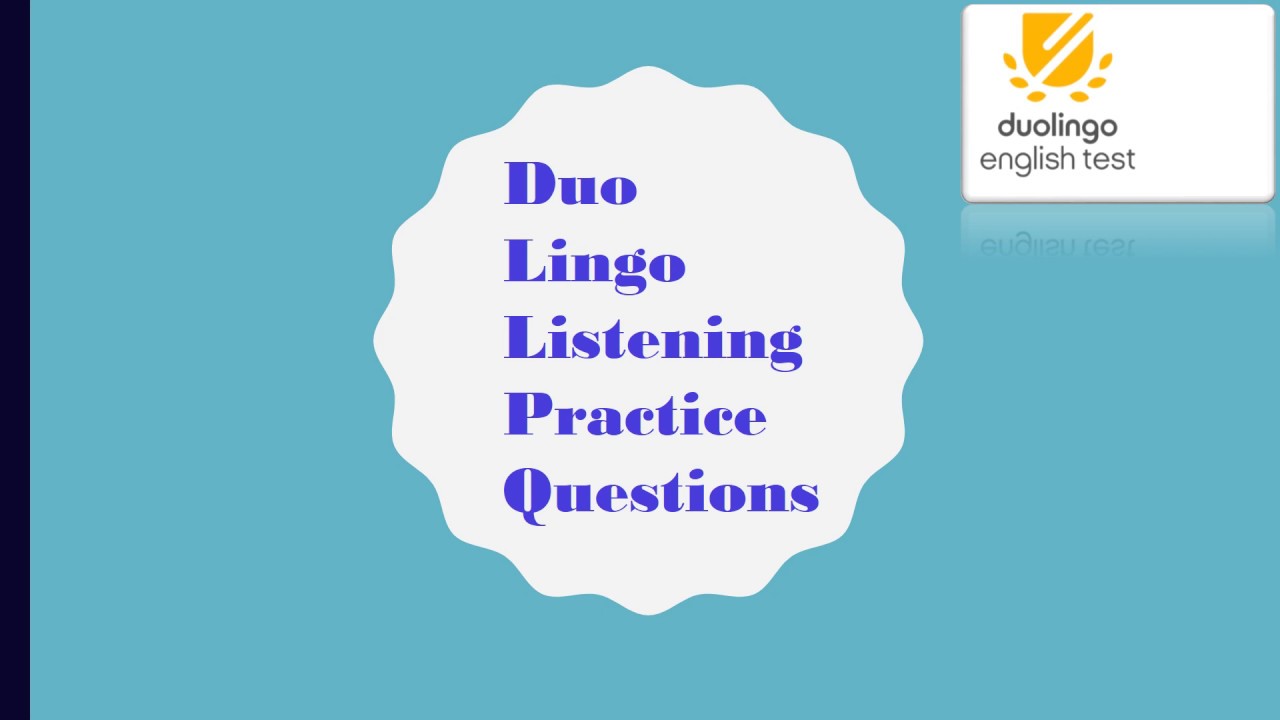 Duo
Lingo
Listening
Practice
Questions

duolingo
english test